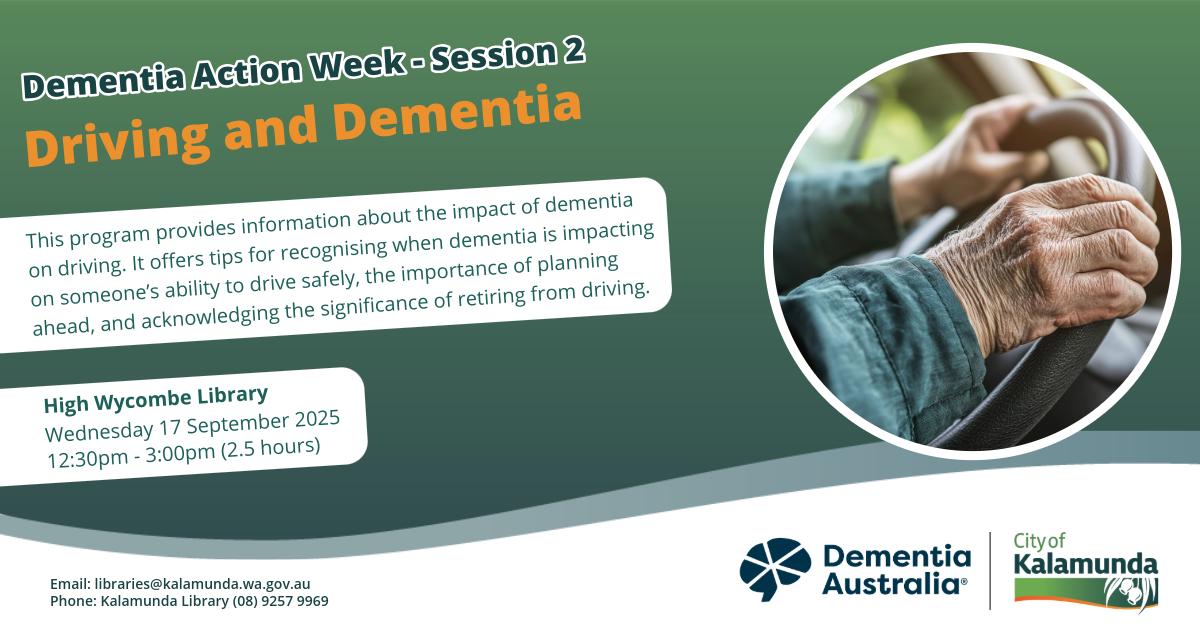 Dementia Action Week - Session 2

Driving and Dementia

This program provides information about the impact of dementia on driving. It offers tips for recognising when dementia is impacting on someone's ability to drive safely, the importance of planning ahead, and acknowledging the significance of retiring from driving.

High Wycombe Library
Wednesday 17 September 2025
12:30pm - 3:00pm (2.5 hours)

Email: libraries@kalamunda.wa.gov.au
Phone: Kalamunda Library (08) 9257 9969

Dementia Australia®

City of Kalamunda